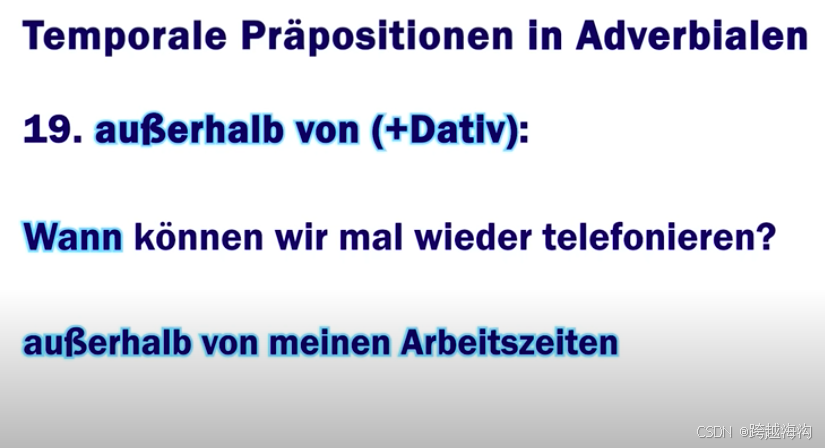 Temporale Präpositionen in Adverbialen

19. außerhalb von (+Dativ):

Wann können wir mal wieder telefonieren?

außerhalb von meinen Arbeitszeiten

CSDN @跨越海沟